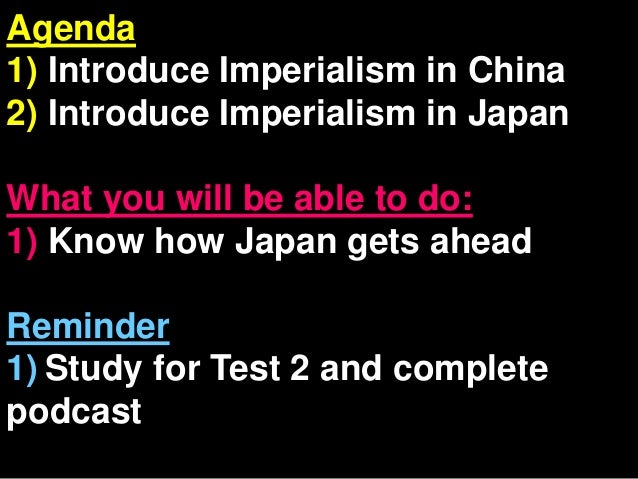 Agenda
1) Introduce Imperialism in China
2) Introduce Imperialism in Japan

What you will be able to do:
1) Know how Japan gets ahead

Reminder
1) Study for Test 2 and complete podcast